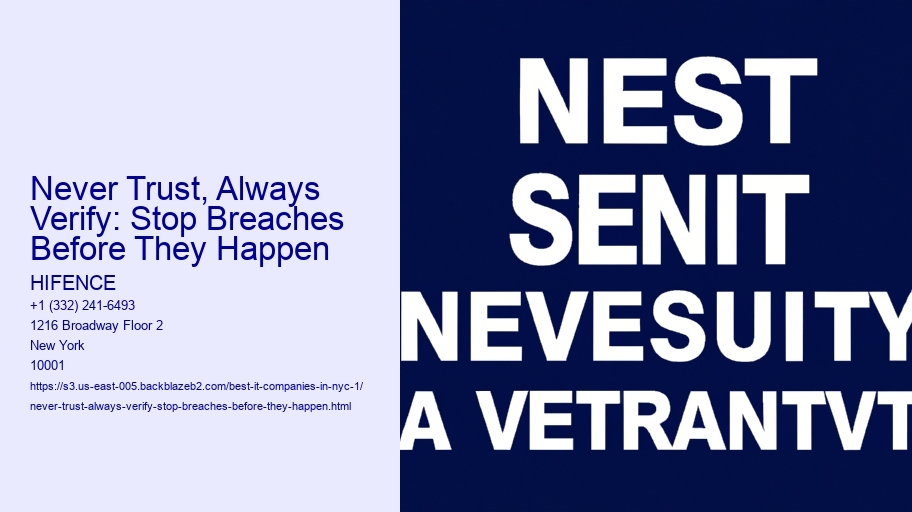 Never Trust, Always Verify: Stop Breaches Before They Happen

HIFENCE

+1 (332) 241-6493
1216 Broadway Floor 2
New York
10001

https://s3.us-east-005.backblazeb2.com/best-it-companies-in-nyc-1/never-trust-always-verify-stop-breaches-before-they-happen.html

NEST
SENIT
NEVESUITY
A VETRANTVT